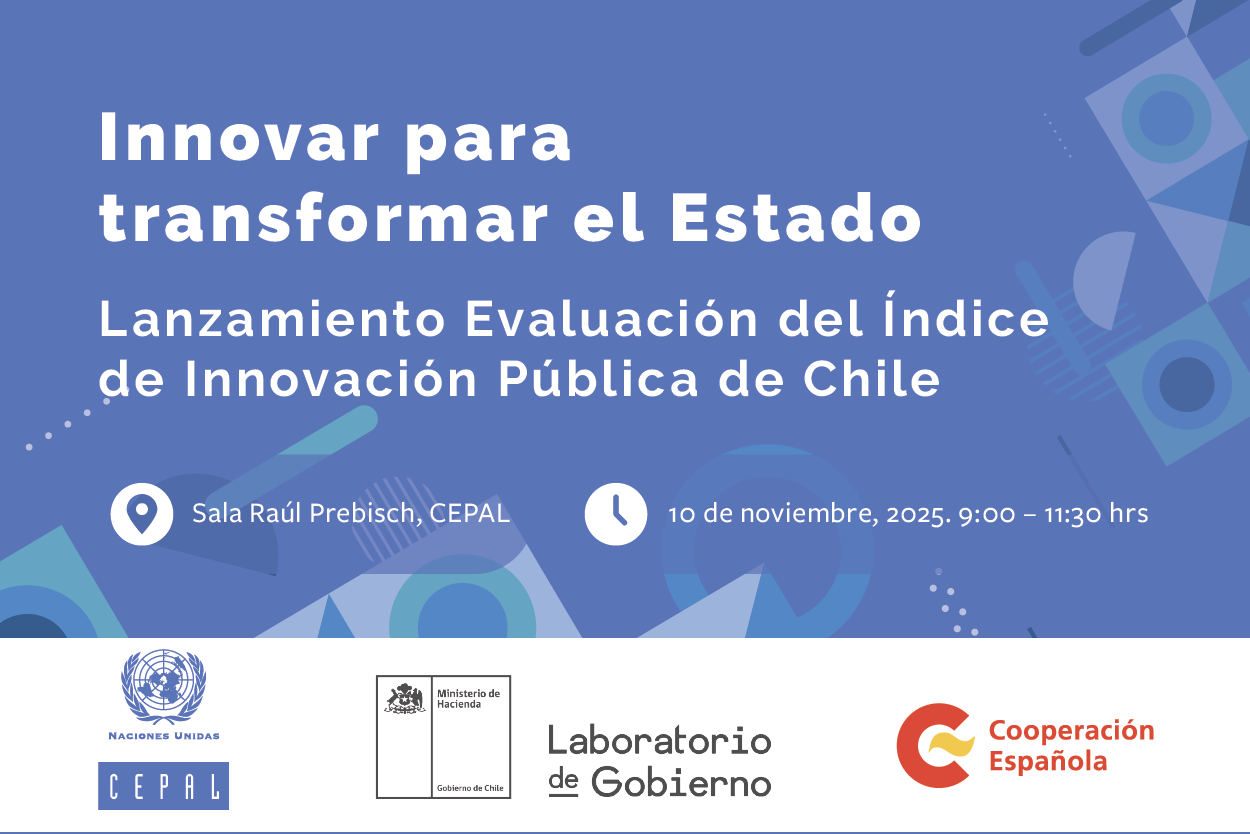 Innovar para transformar el Estado

Lanzamiento Evaluación del Índice de Innovación Pública de Chile

Sala Raúl Prebisch, CEPAL

10 de noviembre, 2025. 9:00 – 11:30 hrs

NACIONES UNIDAS

CEPAL

Ministerio de Hacienda

Gobierno de Chile

Laboratorio de Gobierno

Cooperación Española